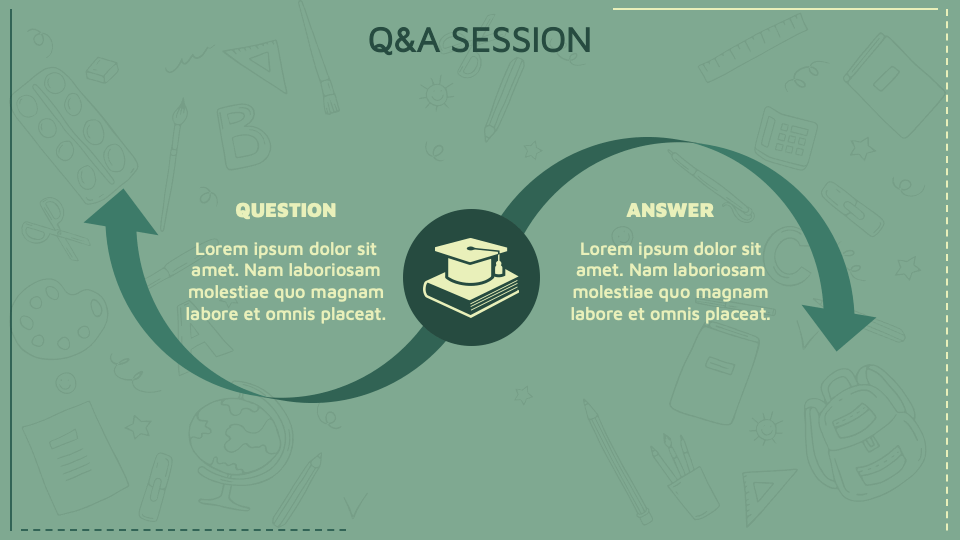 Q&A SESSION

QUESTION

Lorem ipsum dolor sit amet. Nam laboriosam molestiae quo magnam labore et omnis placeat.

ANSWER

Lorem ipsum dolor sit amet. Nam laboriosam molestiae quo magnam labore et omnis placeat.